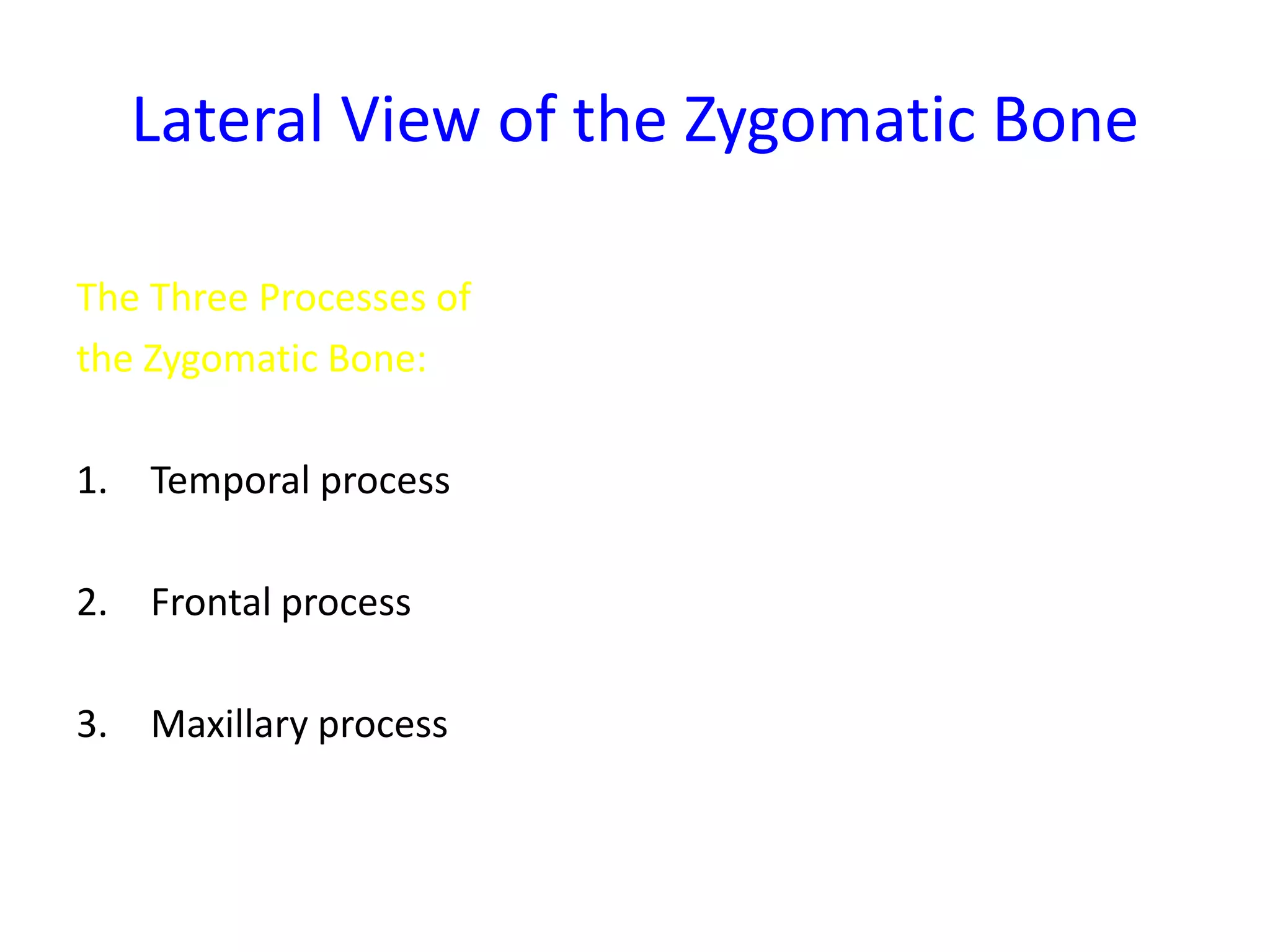 Lateral View of the Zygomatic Bone

The Three Processes of the Zygomatic Bone:

1. Temporal process

2. Frontal process

3. Maxillary process